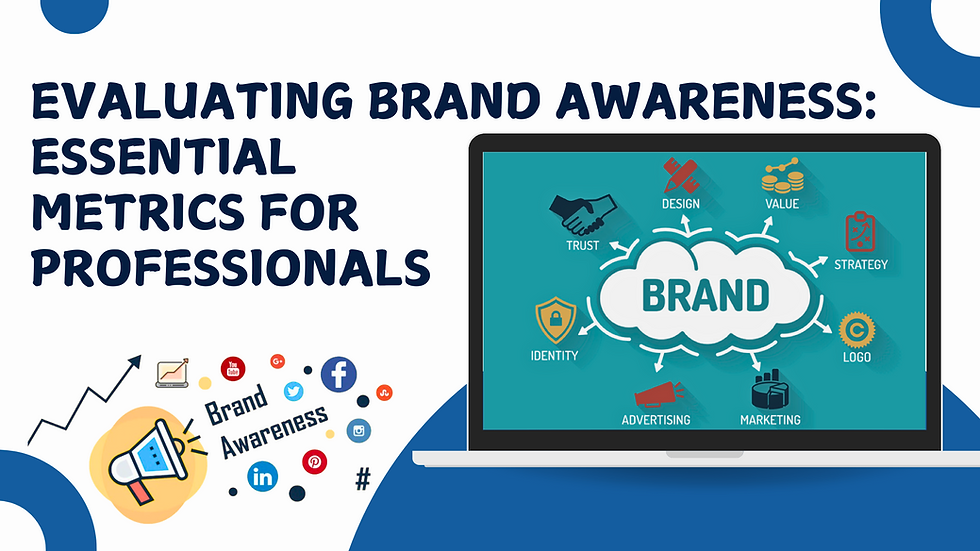 EVALUATING BRAND AWARENESS: ESSENTIAL METRICS FOR PROFESSIONALS

TRUST
DESIGN
VALUE
STRATEGY
BRAND
IDENTITY
LOGO
ADVERTISING
MARKETING

You Tube
G+
Brand Awareness
#